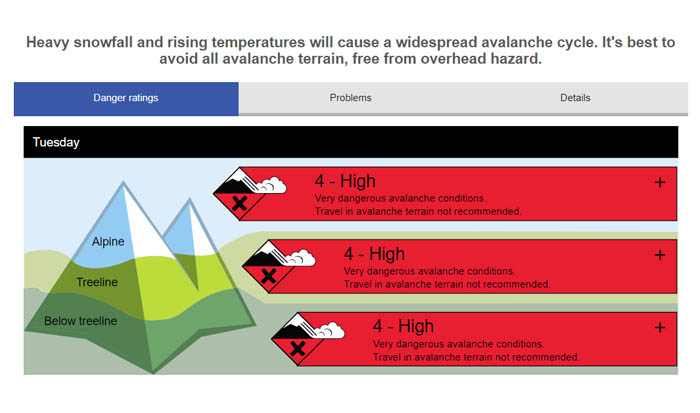 Heavy snowfall and rising temperatures will cause a widespread avalanche cycle. It's best to avoid all avalanche terrain, free from overhead hazard.

Danger ratings

Problems

Details

Tuesday

Alpine

Treeline

Below treeline

4 - High
Very dangerous avalanche conditions.
Travel in avalanche terrain not recommended.
+

4 - High
Very dangerous avalanche conditions.
Travel in avalanche terrain not recommended.
+

4 - High
Very dangerous avalanche conditions.
Travel in avalanche terrain not recommended.
+